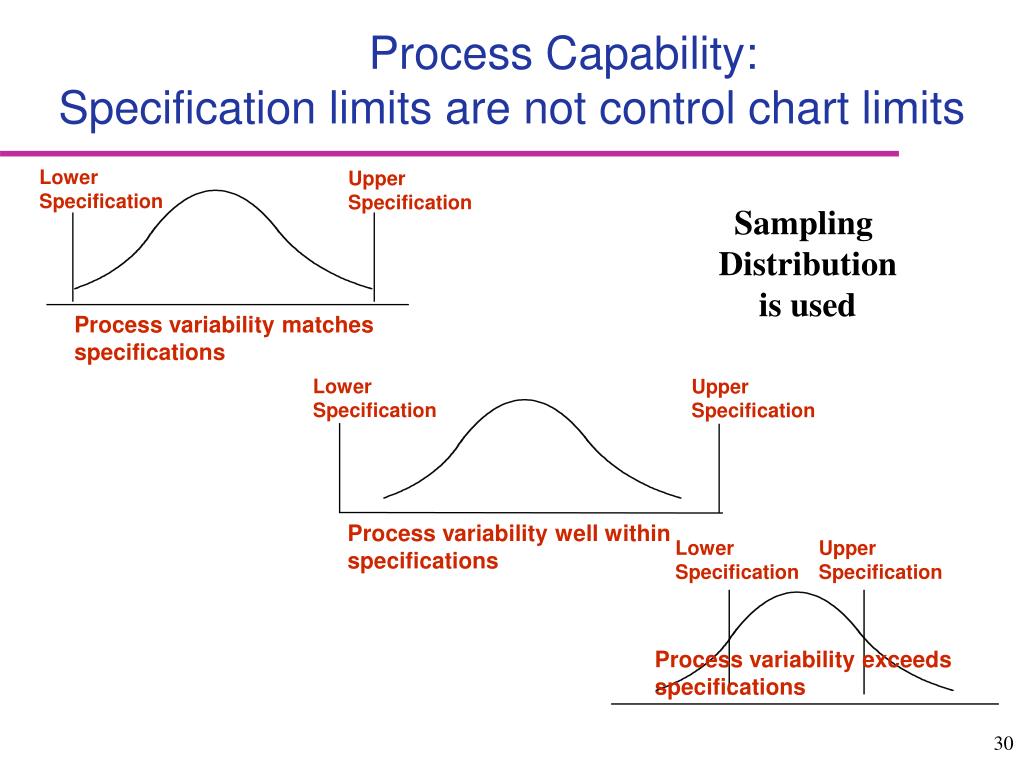 Process Capability:
Specification limits are not control chart limits

Lower Specification

Upper Specification

Sampling Distribution is used

Process variability matches specifications

Lower Specification

Upper Specification

Process variability well within specifications

Lower Specification

Upper Specification

Process variability exceeds specifications

30